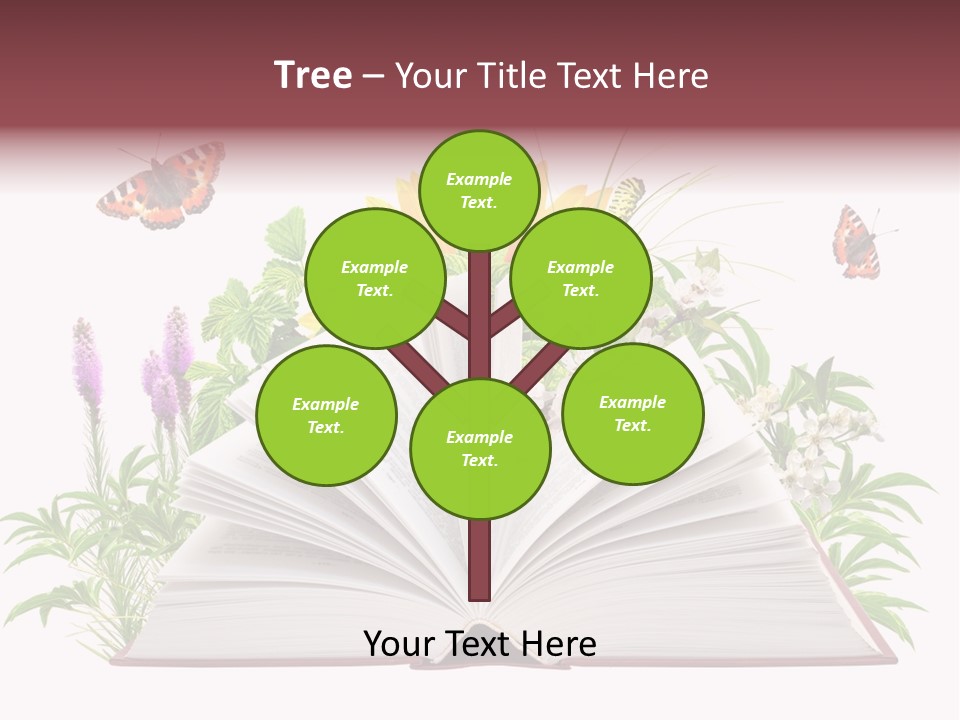 Tree – Your Title Text Here

Example Text.

Example Text.

Example Text.

Example Text.

Example Text.

Example Text.

Your Text Here